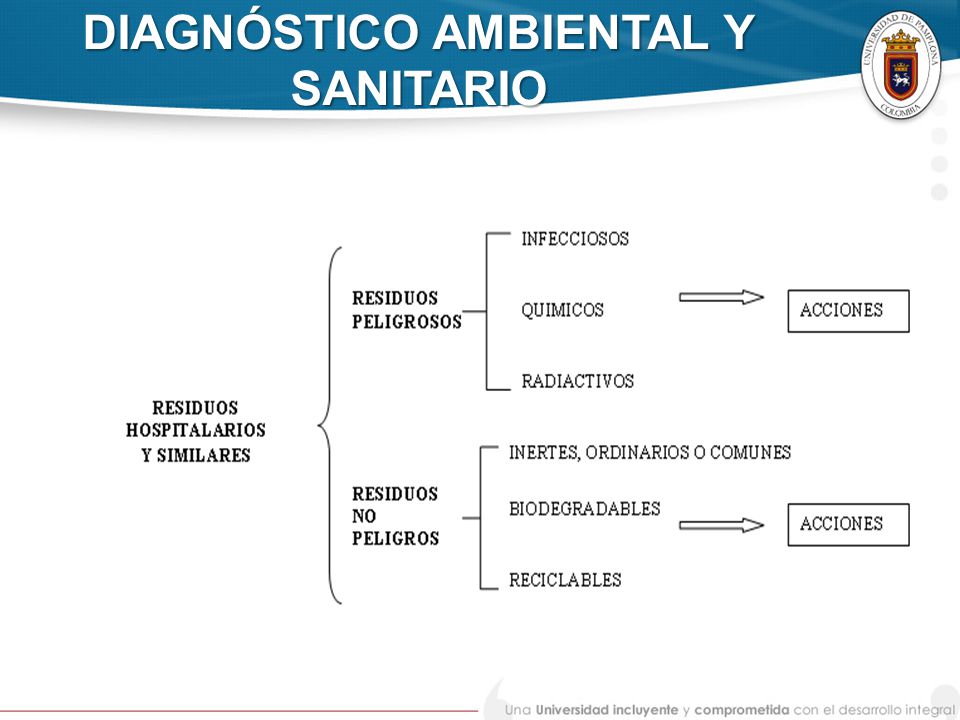 DIAGNÓSTICO AMBIENTAL Y SANITARIO

UNIVERSIDAD DE PAMPLONA
COLOMBIA

RESIDUOS HOSPITALARIOS Y SIMILARES

RESIDUOS PELIGROSOS

INFECCIOSOS

QUIMICOS

RADIACTIVOS

ACCIONES

RESIDUOS NO PELIGROS

INERTES, ORDINARIOS O COMUNES

BIODEGRADABLES

RECICLABLES

ACCIONES

Una Universidad incluyente y comprometida con el desarrollo integral